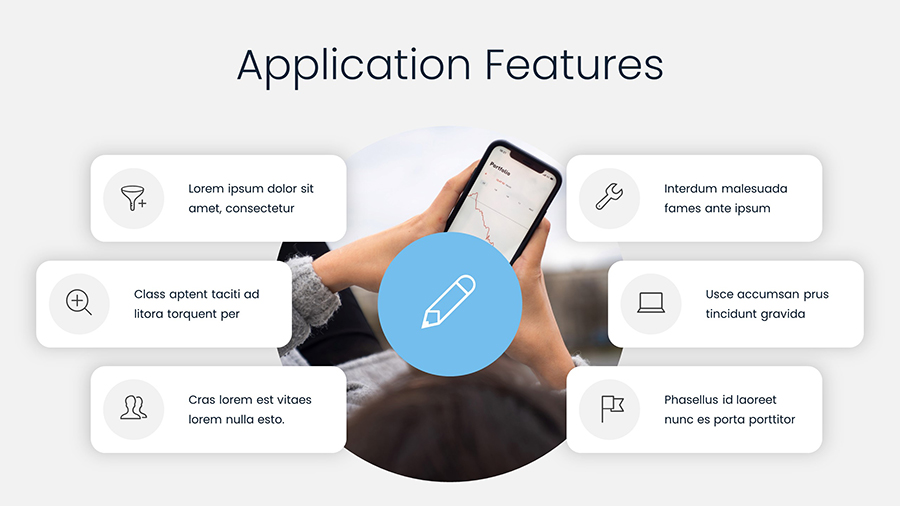 Application Features

Lorem ipsum dolor sit amet, consectetur

Class aptent taciti ad litora torquent per

Cras lorem est vitaes lorem nulla esto.

Portfolio

Interdum malesuada fames ante ipsum

Usce accumsan prus tincidunt gravida

Phasellus id laoreet nunc es porta porttitor